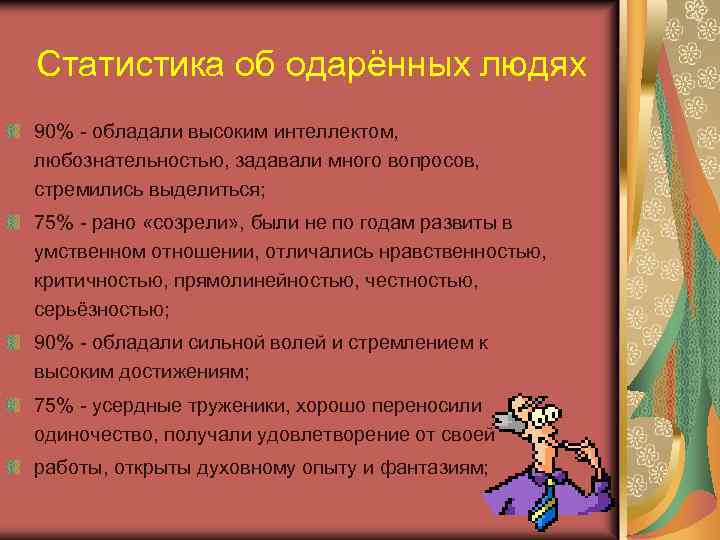 Статистика об одарённых людях

90% - обладали высоким интеллектом, любознательностью, задавали много вопросов, стремились выделиться;

75% - рано «созрели», были не по годам развиты в умственном отношении, отличались нравственностью, критичностью, прямолинейностью, честностью, серьёзностью;

90% - обладали сильной волей и стремлением к высоким достижениям;

75% - усердные труженики, хорошо переносили одиночество, получали удовлетворение от своей

работы, открыты духовному опыту и фантазиям;